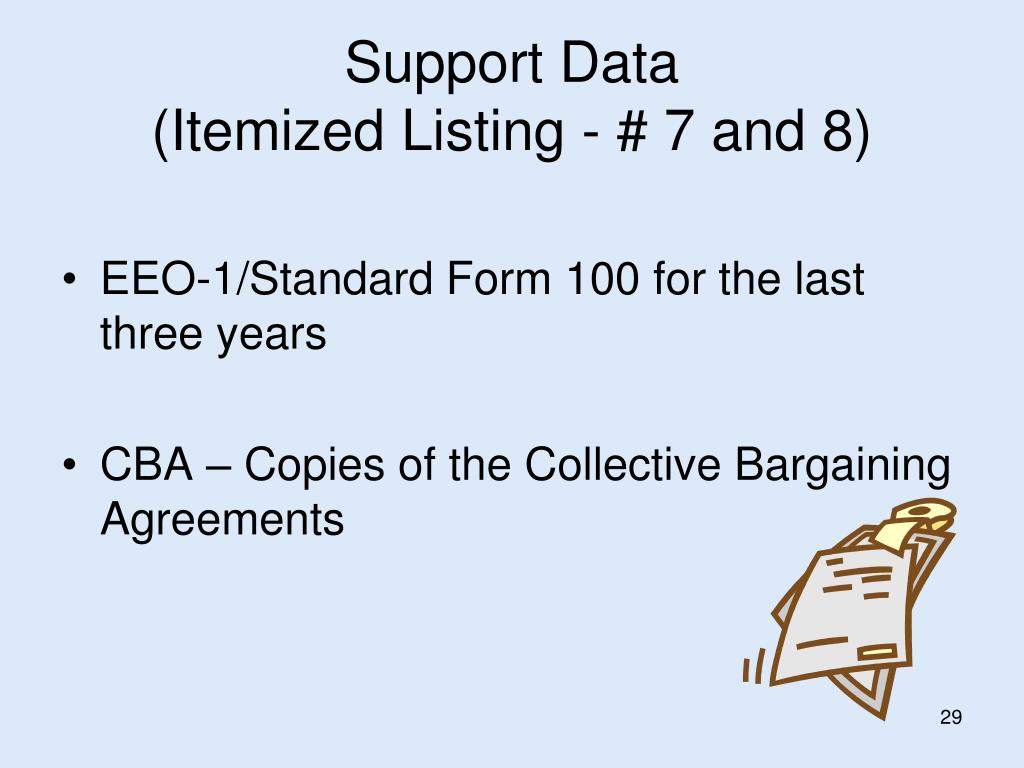 Support Data
(Itemized Listing - # 7 and 8)

• EEO-1/Standard Form 100 for the last three years

• CBA – Copies of the Collective Bargaining Agreements

29